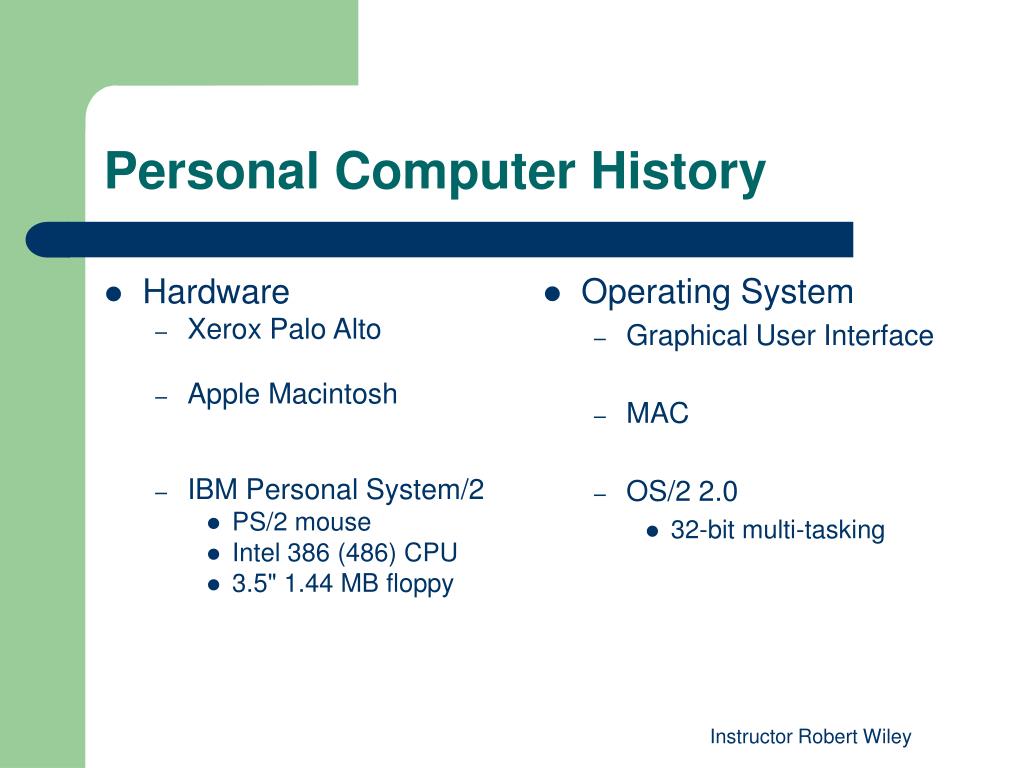 Personal Computer History

- Hardware
  - Xerox Palo Alto
  - Apple Macintosh
  - IBM Personal System/2
    - PS/2 mouse
    - Intel 386 (486) CPU
    - 3.5" 1.44 MB floppy

- Operating System
  - Graphical User Interface
  - MAC
  - OS/2 2.0
    - 32-bit multi-tasking

Instructor Robert Wiley